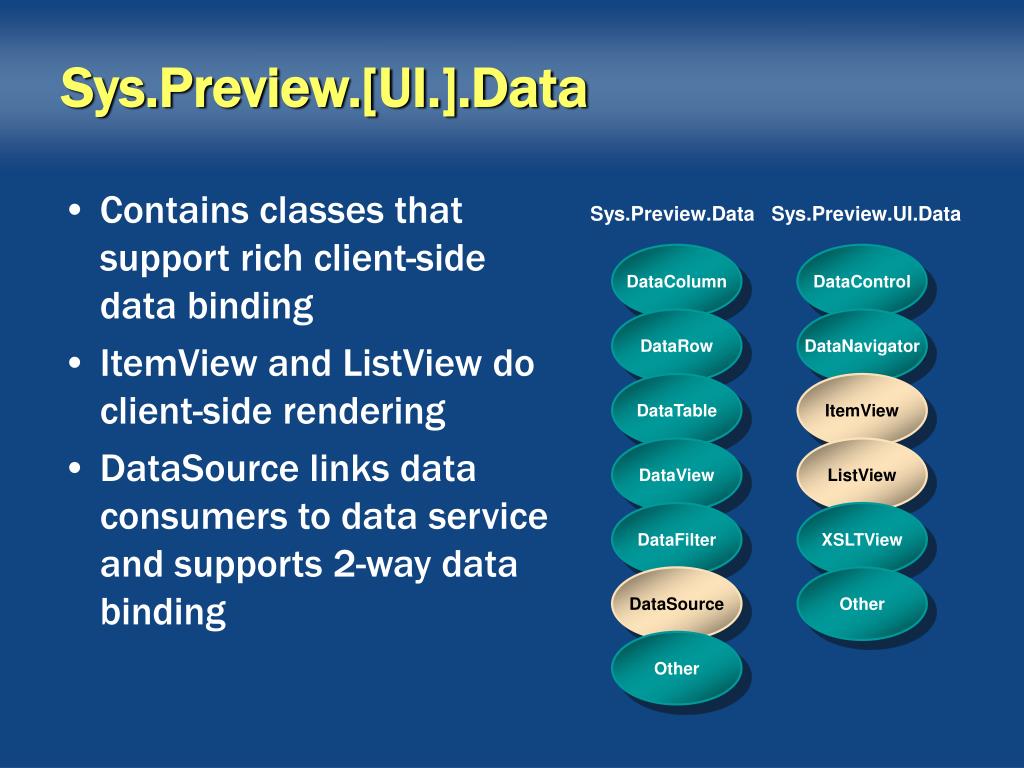 Sys.Preview.[UI.].Data

• Contains classes that support rich client-side data binding
• ItemView and ListView do client-side rendering
• DataSource links data consumers to data service and supports 2-way data binding

Sys.Preview.Data

DataColumn

DataRow

DataTable

DataView

DataFilter

DataSource

Other

Sys.Preview.UI.Data

DataControl

DataNavigator

ItemView

ListView

XSLTView

Other